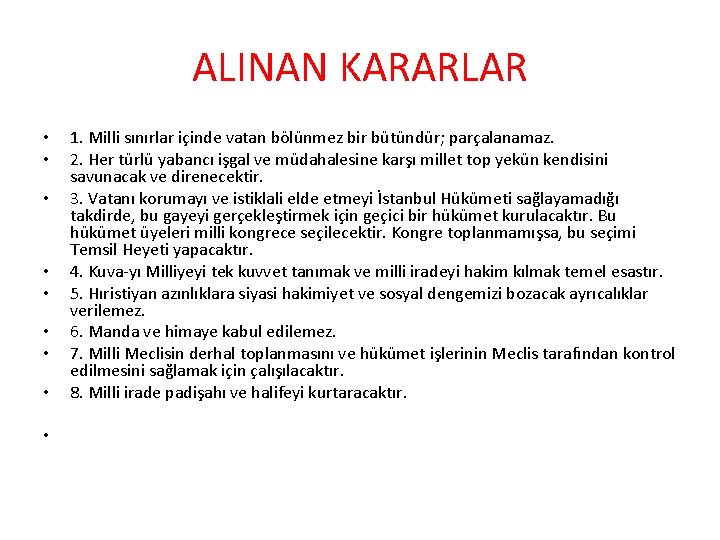 ALINAN KARARLAR

• 1. Milli sınırlar içinde vatan bölünmez bir bütündür; parçalanamaz.
• 2. Her türlü yabancı işgal ve müdahalesine karşı millet top yekün kendisini savunacak ve direnecektir.
• 3. Vatanı korumayı ve istiklali elde etmeyi İstanbul Hükümeti sağlayamadığı takdirde, bu gayeyi gerçekleştirmek için geçici bir hükümet kurulacaktır. Bu hükümet üyeleri milli kongrece seçilecektir. Kongre toplanmamışsa, bu seçimi Temsil Heyeti yapacaktır.
• 4. Kuva-yı Milliyeyi tek kuvvet tanımak ve milli iradeyi hakim kılmak temel esastır.
• 5. Hıristiyan azınlıklara siyasi hakimiyet ve sosyal dengemizi bozacak ayrıcalıklar verilemez.
• 6. Manda ve himaye kabul edilemez.
• 7. Milli Meclisin derhal toplanmasını ve hükümet işlerinin Meclis tarafından kontrol edilmesini sağlamak için çalışılacaktır.
• 8. Milli irade padişahı ve halifeyi kurtaracaktır.
•